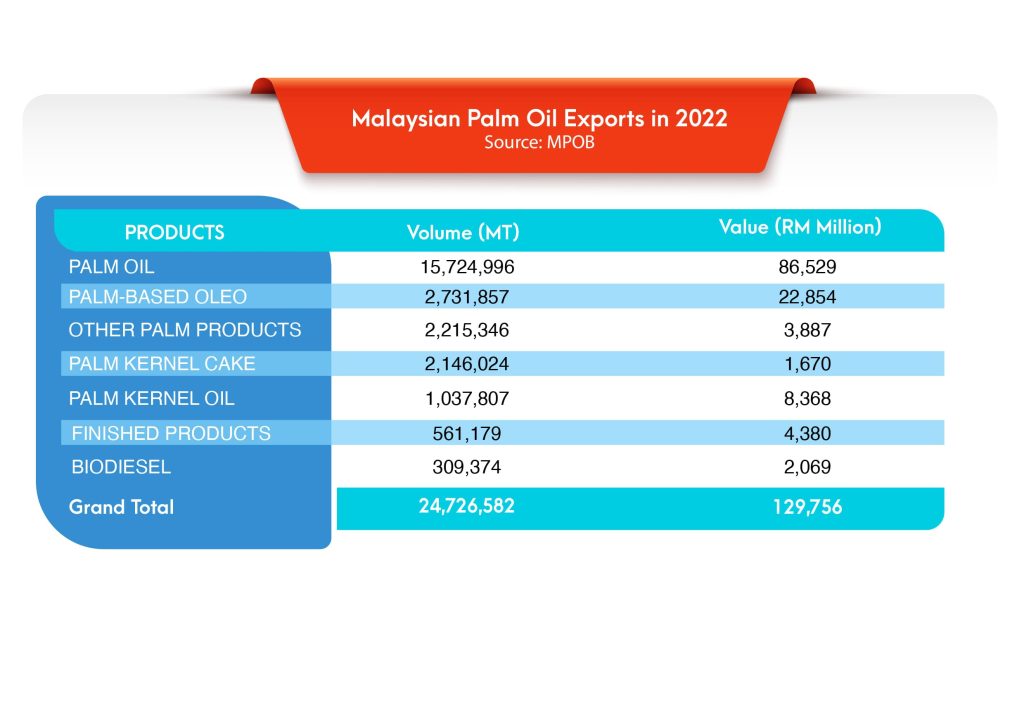 Malaysian Palm Oil Exports in 2022
Source: MPOB

| PRODUCTS | Volume (MT) | Value (RM Million) |
|---|---|---|
| PALM OIL | 15,724,996 | 86,529 |
| PALM-BASED OLEO | 2,731,857 | 22,854 |
| OTHER PALM PRODUCTS | 2,215,346 | 3,887 |
| PALM KERNEL CAKE | 2,146,024 | 1,670 |
| PALM KERNEL OIL | 1,037,807 | 8,368 |
| FINISHED PRODUCTS | 561,179 | 4,380 |
| BIODIESEL | 309,374 | 2,069 |
| Grand Total | 24,726,582 | 129,756 |